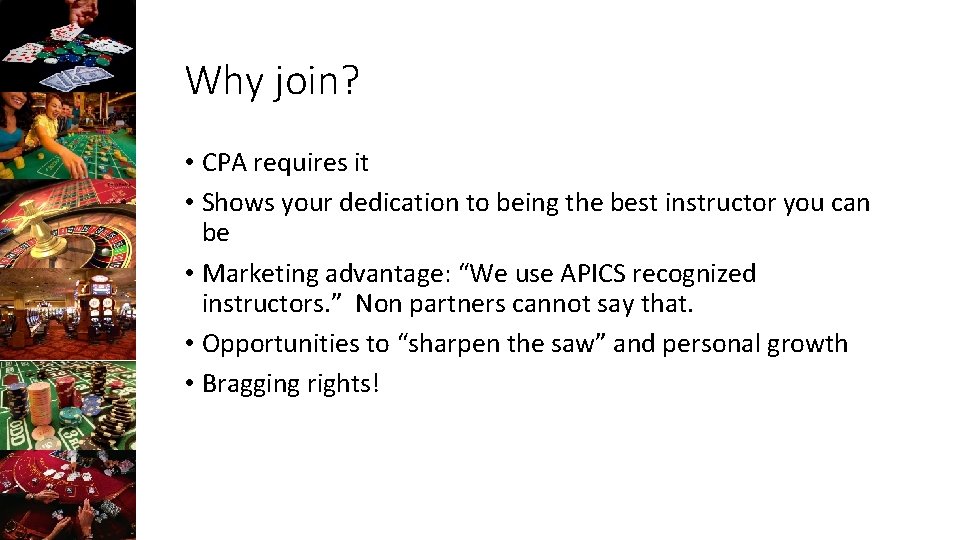 Why join?

• CPA requires it
• Shows your dedication to being the best instructor you can be
• Marketing advantage: “We use APICS recognized instructors.” Non partners cannot say that.
• Opportunities to “sharpen the saw” and personal growth
• Bragging rights!